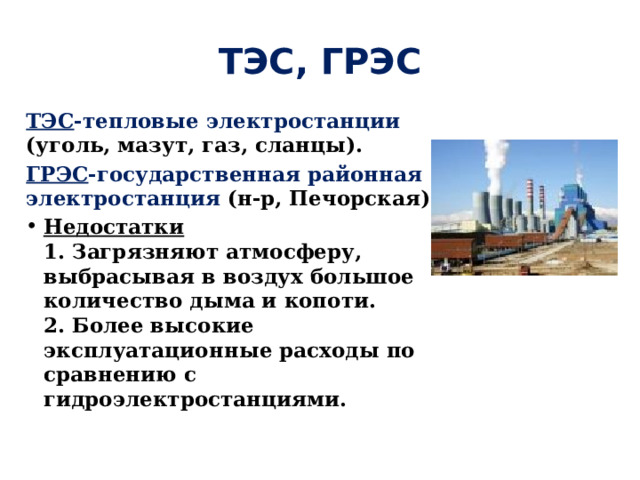 ТЭС, ГРЭС

ТЭС-тепловые электростанции (уголь, мазут, газ, сланцы).

ГРЭС-государственная районная электростанция (н-р, Печорская)

• Недостатки
1. Загрязняют атмосферу, выбрасывая в воздух большое количество дыма и копоти.
2. Более высокие эксплуатационные расходы по сравнению с гидроэлектростанциями.